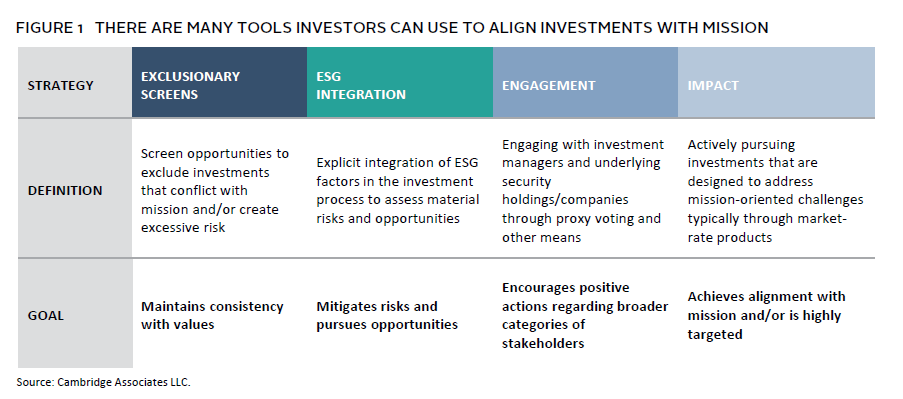 FIGURE 1 THERE ARE MANY TOOLS INVESTORS CAN USE TO ALIGN INVESTMENTS WITH MISSION

| STRATEGY | EXCLUSIONARY SCREENS | ESG INTEGRATION | ENGAGEMENT | IMPACT |
|---|---|---|---|---|
| DEFINITION | Screen opportunities to exclude investments that conflict with mission and/or create excessive risk | Explicit integration of ESG factors in the investment process to assess material risks and opportunities | Engaging with investment managers and underlying security holdings/companies through proxy voting and other means | Actively pursuing investments that are designed to address mission-oriented challenges typically through market-rate products |
| GOAL | Maintains consistency with values | Mitigates risks and pursues opportunities | Encourages positive actions regarding broader categories of stakeholders | Achieves alignment with mission and/or is highly targeted |

Source: Cambridge Associates LLC.